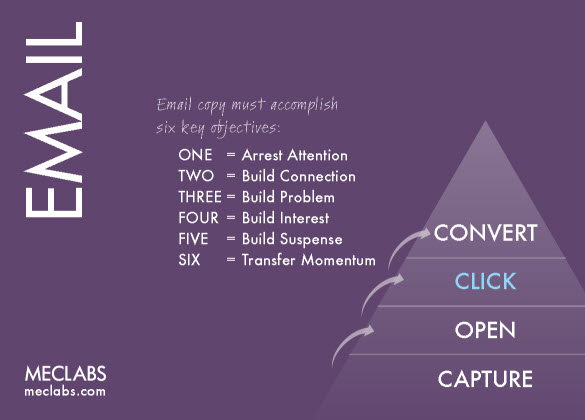 EMAIL

Email copy must accomplish six key objectives:

ONE = Arrest Attention
TWO = Build Connection
THREE = Build Problem
FOUR = Build Interest
FIVE = Build Suspense
SIX = Transfer Momentum

CONVERT
CLICK
OPEN
CAPTURE

MECLABS
meclabs.com